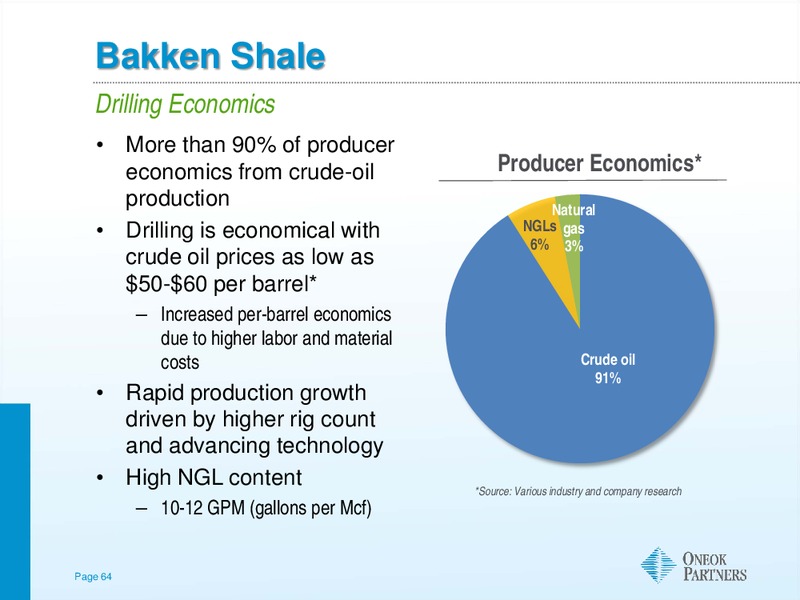 Bakken Shale

Drilling Economics

• More than 90% of producer economics from crude-oil production

• Drilling is economical with crude oil prices as low as \$50-\$60 per barrel*

– Increased per-barrel economics due to higher labor and material costs

• Rapid production growth driven by higher rig count and advancing technology

• High NGL content

– 10-12 GPM (gallons per Mcf)

Producer Economics*

NGLs 6%

Natural gas 3%

Crude oil 91%

*Source: Various industry and company research

Page 64

ONEOK PARTNERS